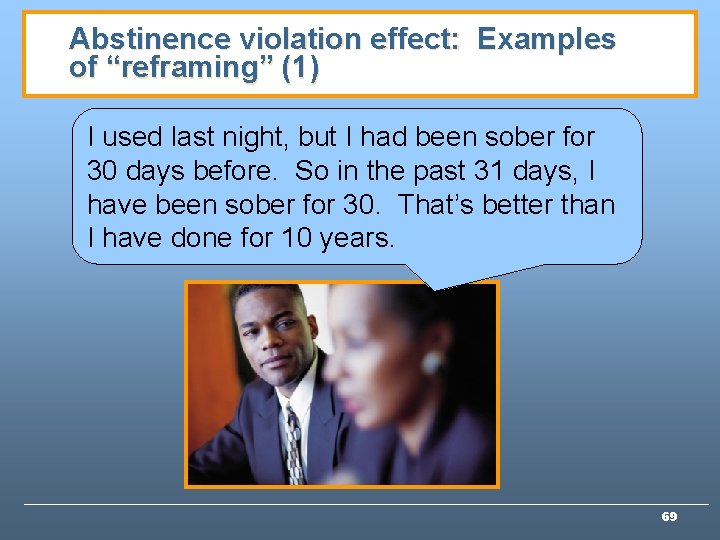 Abstinence violation effect: Examples of “reframing” (1)

I used last night, but I had been sober for 30 days before. So in the past 31 days, I have been sober for 30. That’s better than I have done for 10 years.

69